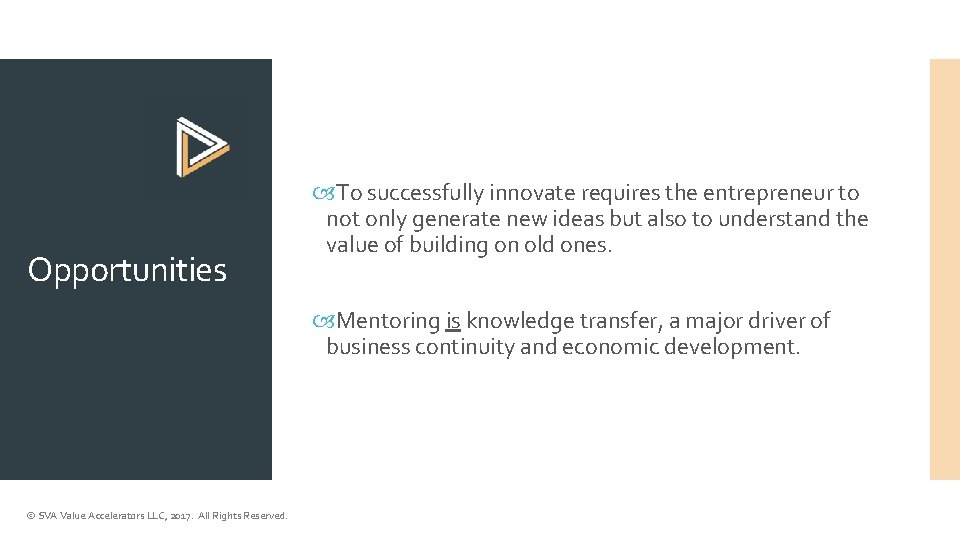 Opportunities

To successfully innovate requires the entrepreneur to not only generate new ideas but also to understand the value of building on old ones.

Mentoring is knowledge transfer, a major driver of business continuity and economic development.

© SVA Value Accelerators LLC, 2017. All Rights Reserved.